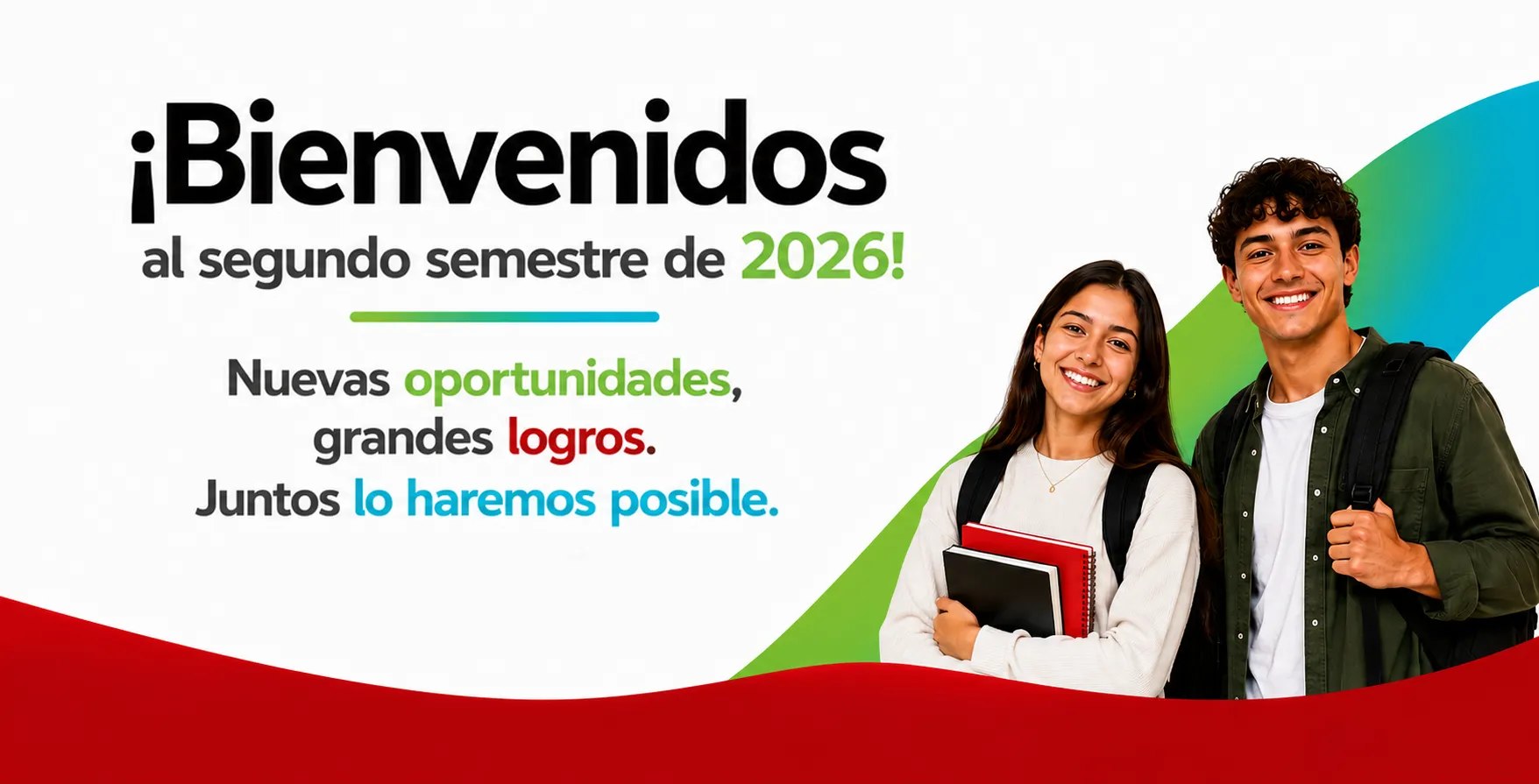 ¡Bienvenidos
al segundo semestre de 2026!

Nuevas oportunidades,
grandes logros.
Juntos lo haremos posible.